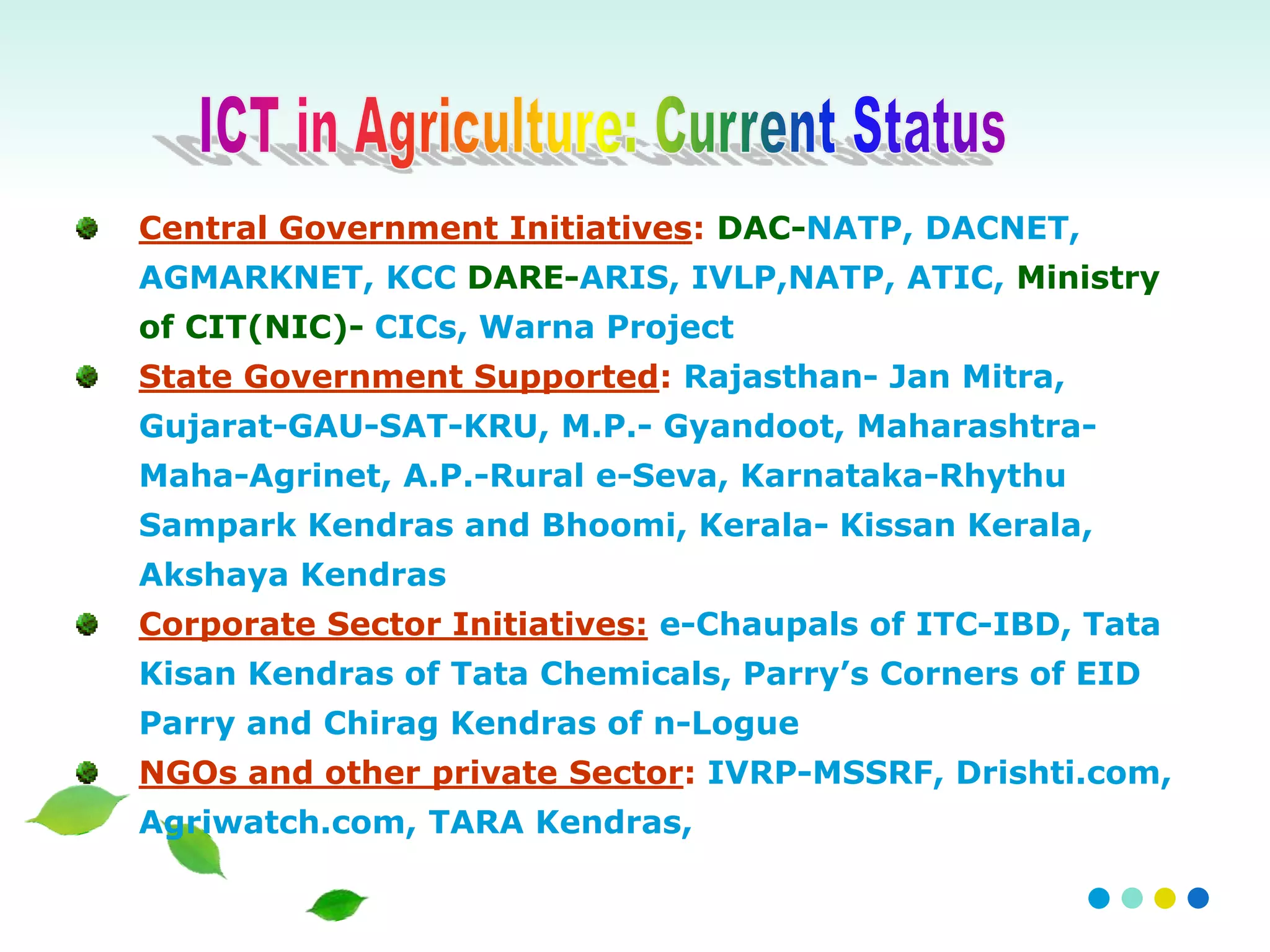 ICT in Agriculture: Current Status

Central Government Initiatives: DAC-NATP, DACNET, AGMARKNET, KCC DARE-ARIS, IVLP,NATP, ATIC, Ministry of CIT(NIC)- CICs, Warna Project

State Government Supported: Rajasthan- Jan Mitra, Gujarat-GAU-SAT-KRU, M.P.- Gyandoot, Maharashtra-Maha-Agrinet, A.P.-Rural e-Seva, Karnataka-Rhythu Sampark Kendras and Bhoomi, Kerala- Kissan Kerala, Akshaya Kendras

Corporate Sector Initiatives: e-Chaupals of ITC-IBD, Tata Kisan Kendras of Tata Chemicals, Parry's Corners of EID Parry and Chirag Kendras of n-Logue

NGOs and other private Sector: IVRP-MSSRF, Drishti.com, Agriwatch.com, TARA Kendras,